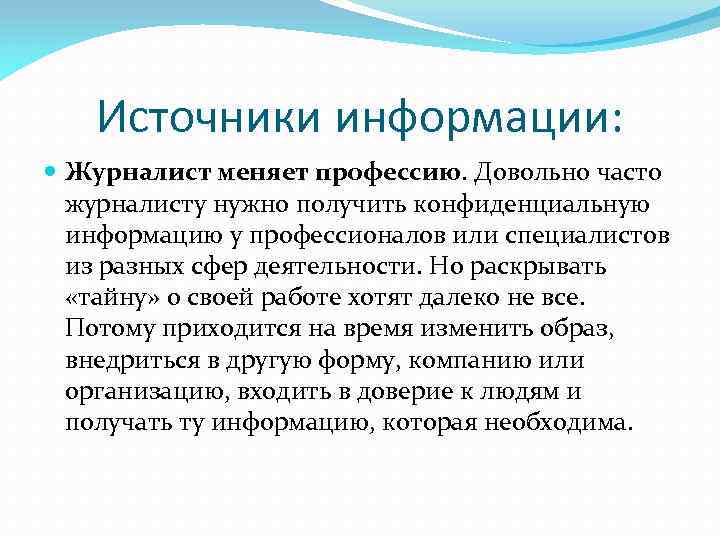 Источники информации:

Журналист меняет профессию. Довольно часто журналисту нужно получить конфиденциальную информацию у профессионалов или специалистов из разных сфер деятельности. Но раскрывать «тайну» о своей работе хотят далеко не все. Потому приходится на время изменить образ, внедриться в другую форму, компанию или организацию, входить в доверие к людям и получать ту информацию, которая необходима.